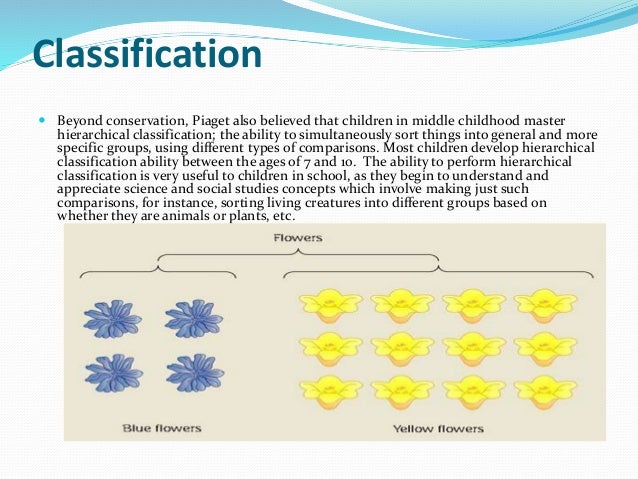 Classification

Beyond conservation, Piaget also believed that children in middle childhood master hierarchical classification; the ability to simultaneously sort things into general and more specific groups, using different types of comparisons. Most children develop hierarchical classification ability between the ages of 7 and 10. The ability to perform hierarchical classification is very useful to children in school, as they begin to understand and appreciate science and social studies concepts which involve making just such comparisons, for instance, sorting living creatures into different groups based on whether they are animals or plants, etc.

Flowers

Blue flowers

Yellow flowers